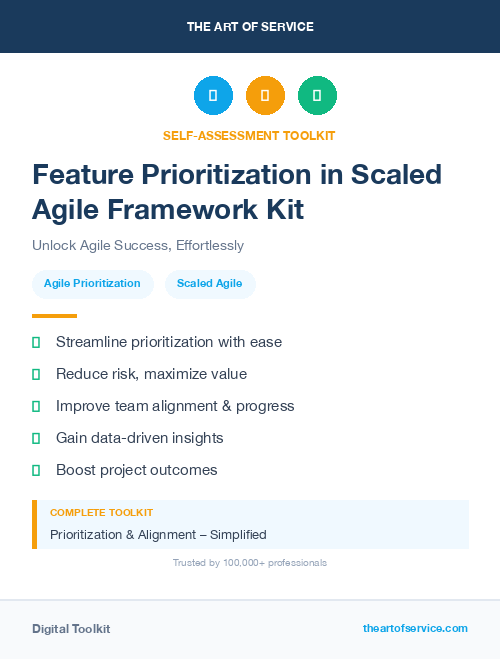 THE ART OF SERVICE

SELF-ASSESSMENT TOOLKIT

Feature Prioritization in Scaled Agile Framework Kit

Unlock Agile Success, Effortlessly

Agile Prioritization

Scaled Agile

Streamline prioritization with ease

Reduce risk, maximize value

Improve team alignment & progress

Gain data-driven insights

Boost project outcomes

COMPLETE TOOLKIT

Prioritization & Alignment – Simplified

Trusted by 100,000+ professionals

Digital Toolkit

theartofservice.com